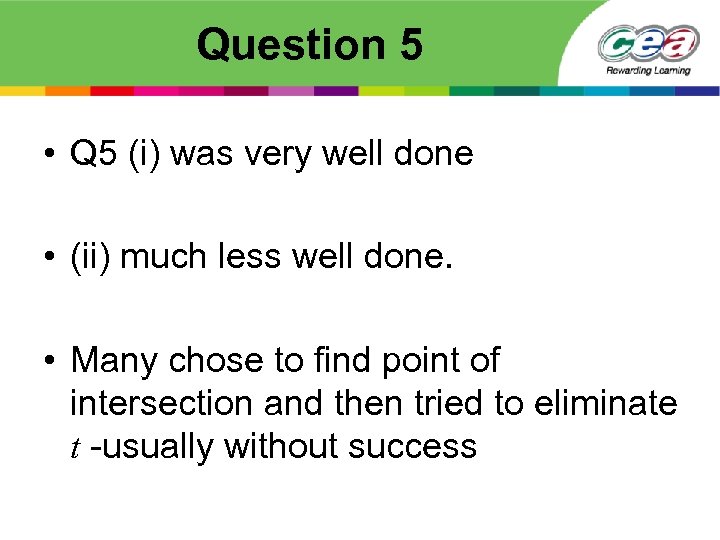 Question 5

cea
Rewarding Learning

• Q5 (i) was very well done

• (ii) much less well done.

• Many chose to find point of intersection and then tried to eliminate $t$ -usually without success